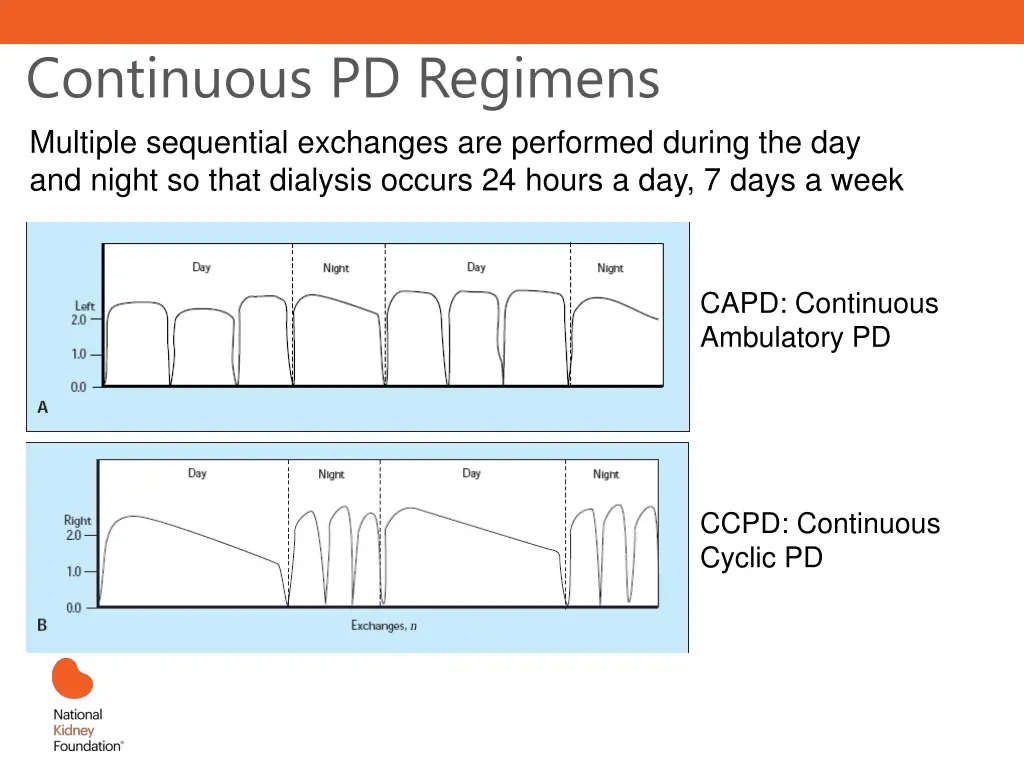 Continuous PD Regimens

Multiple sequential exchanges are performed during the day and night so that dialysis occurs 24 hours a day, 7 days a week

Day Night Day Night

Left
2.0
1.0
0.0
A

CAPD: Continuous Ambulatory PD

Day Night Day Night

Right
2.0
1.0
0.0
B

Exchanges, $n$

CCPD: Continuous Cyclic PD

National Kidney Foundation®